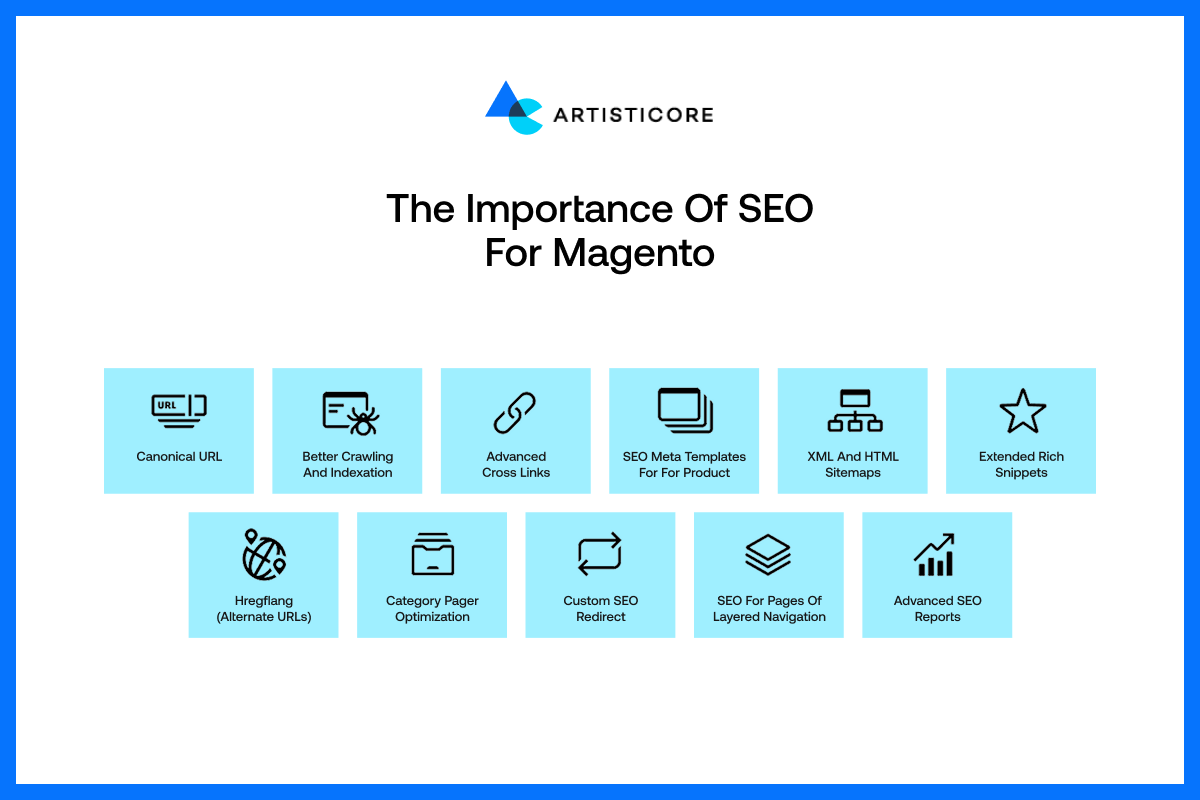 ARTISTICORE

The Importance Of SEO For Magento

URL

Canonical URL

Better Crawling And Indexation

Advanced Cross Links

SEO Meta Templates For For Product

XML And HTML Sitemaps

Extended Rich Snippets

Hregflang (Alternate URLs)

Category Pager Optimization

Custom SEO Redirect

SEO For Pages Of Layered Navigation

Advanced SEO Reports